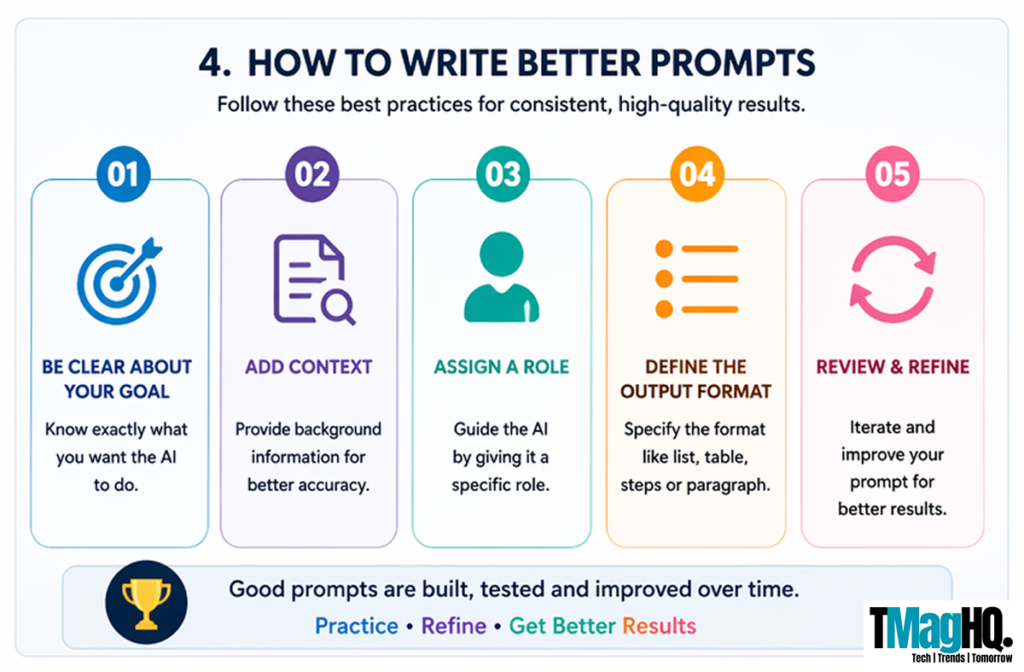 4. HOW TO WRITE BETTER PROMPTS

Follow these best practices for consistent, high-quality results.

01

BE CLEAR ABOUT YOUR GOAL

Know exactly what you want the AI to do.

02

ADD CONTEXT

Provide background information for better accuracy.

03

ASSIGN A ROLE

Guide the AI by giving it a specific role.

04

DEFINE THE OUTPUT FORMAT

Specify the format like list, table, steps or paragraph.

05

REVIEW & REFINE

Iterate and improve your prompt for better results.

Good prompts are built, tested and improved over time.

Practice • Refine • Get Better Results

TMagHQ.

Tech | Trends | Tomorrow